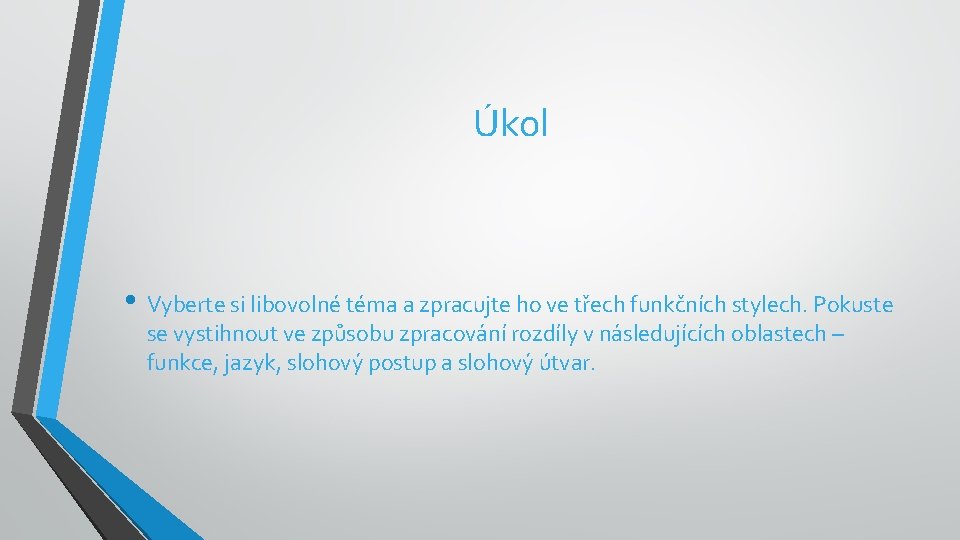 Úkol

• Vyberte si libovolné téma a zpracujte ho ve třech funkčních stylech. Pokuste se vystihnout ve způsobu zpracování rozdíly v následujících oblastech – funkce, jazyk, slohový postup a slohový útvar.